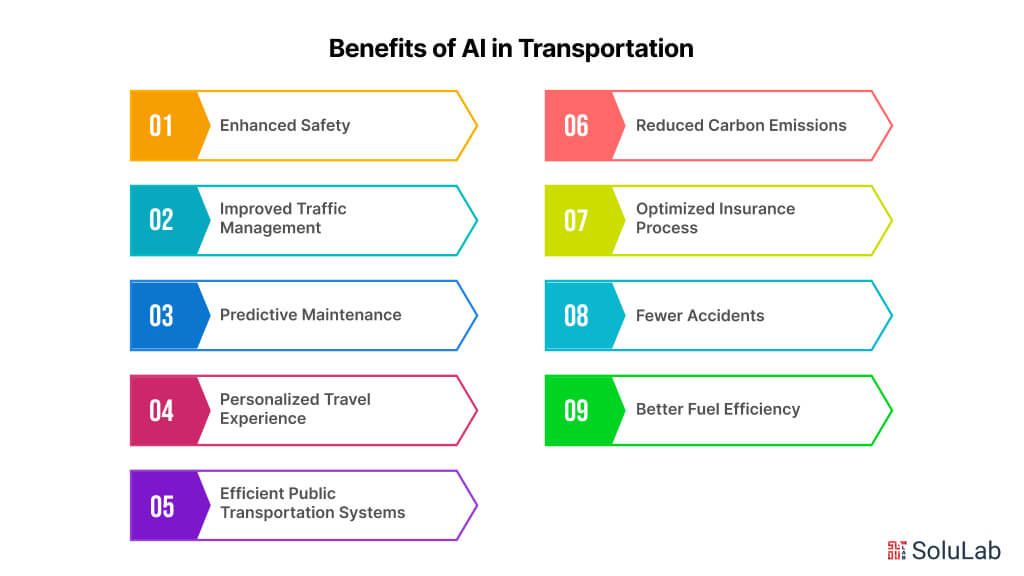 Benefits of AI in Transportation

01 Enhanced Safety

02 Improved Traffic Management

03 Predictive Maintenance

04 Personalized Travel Experience

05 Efficient Public Transportation Systems

06 Reduced Carbon Emissions

07 Optimized Insurance Process

08 Fewer Accidents

09 Better Fuel Efficiency

SoluLab